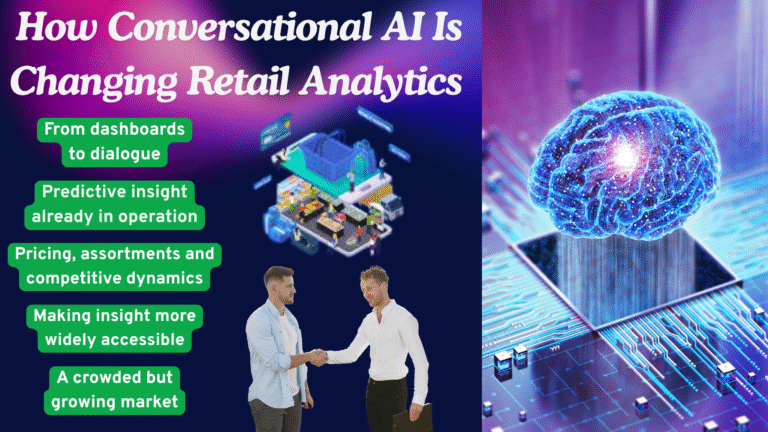 How Conversational AI Is Changing Retail Analytics

From dashboards to dialogue

Predictive insight already in operation

Pricing, assortments and competitive dynamics

Making insight more widely accessible

A crowded but growing market